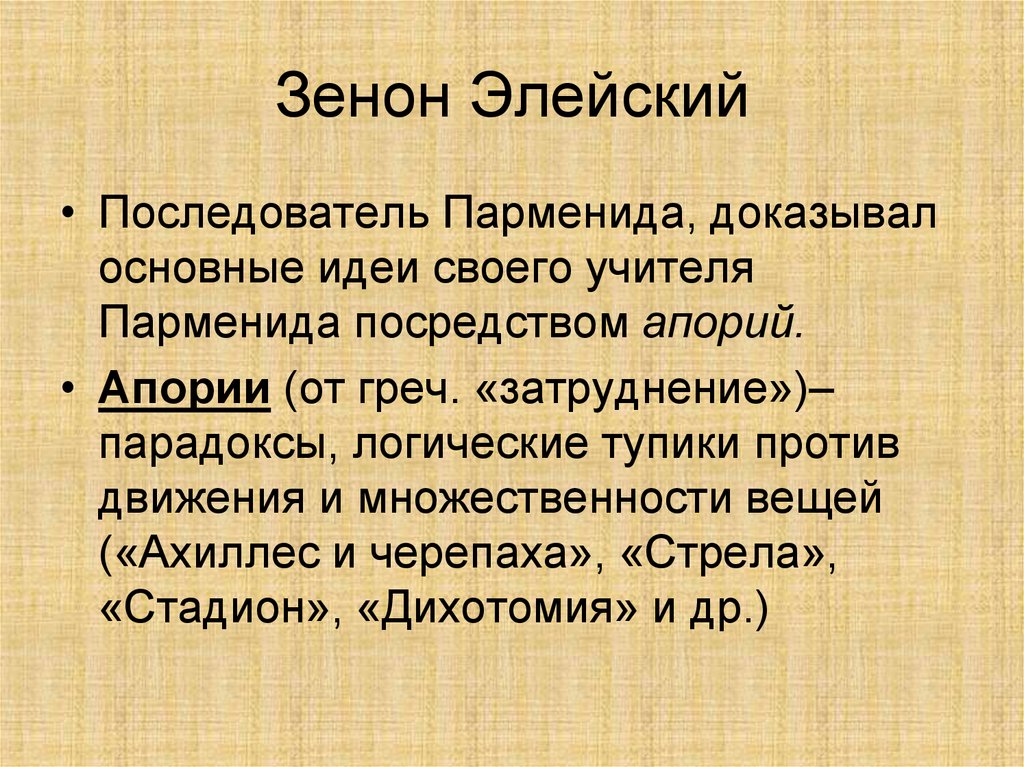 Зенон Элейский

• Последователь Парменида, доказывал основные идеи своего учителя Парменида посредством апорий.

• Апории (от греч. «затруднение»)– парадоксы, логические тупики против движения и множественности вещей («Ахиллес и черепаха», «Стрела», «Стадион», «Дихотомия» и др.)